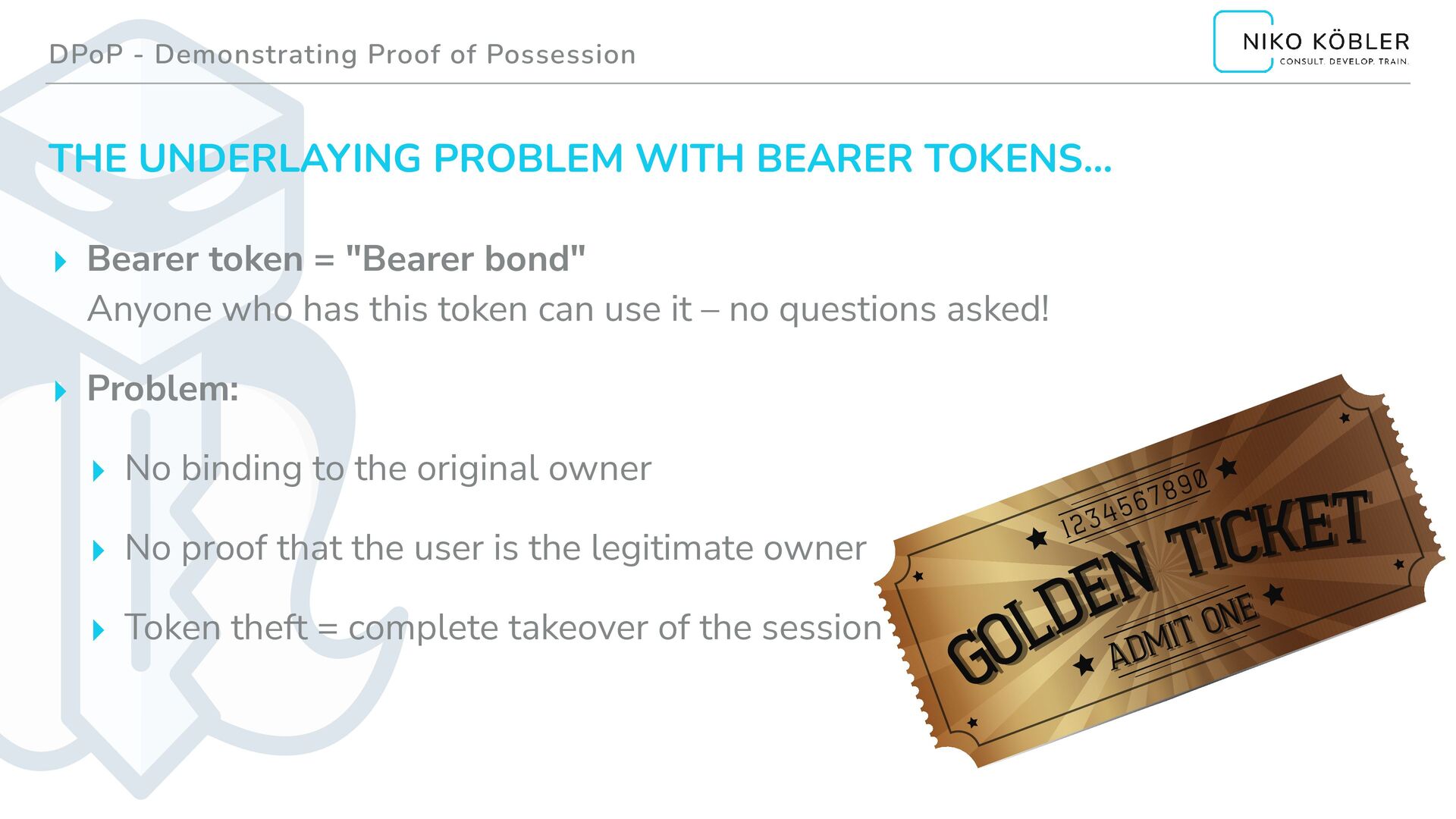 DPoP - Demonstrating Proof of Possession

NIKO KÖBLER
CONSULT. DEVELOP. TRAIN.

THE UNDERLAYING PROBLEM WITH BEARER TOKENS...

Bearer token = "Bearer bond"
Anyone who has this token can use it – no questions asked!

Problem:

No binding to the original owner

No proof that the user is the legitimate owner

Token theft = complete takeover of the session

1234567890
GOLDEN TICKET
ADMIT ONE